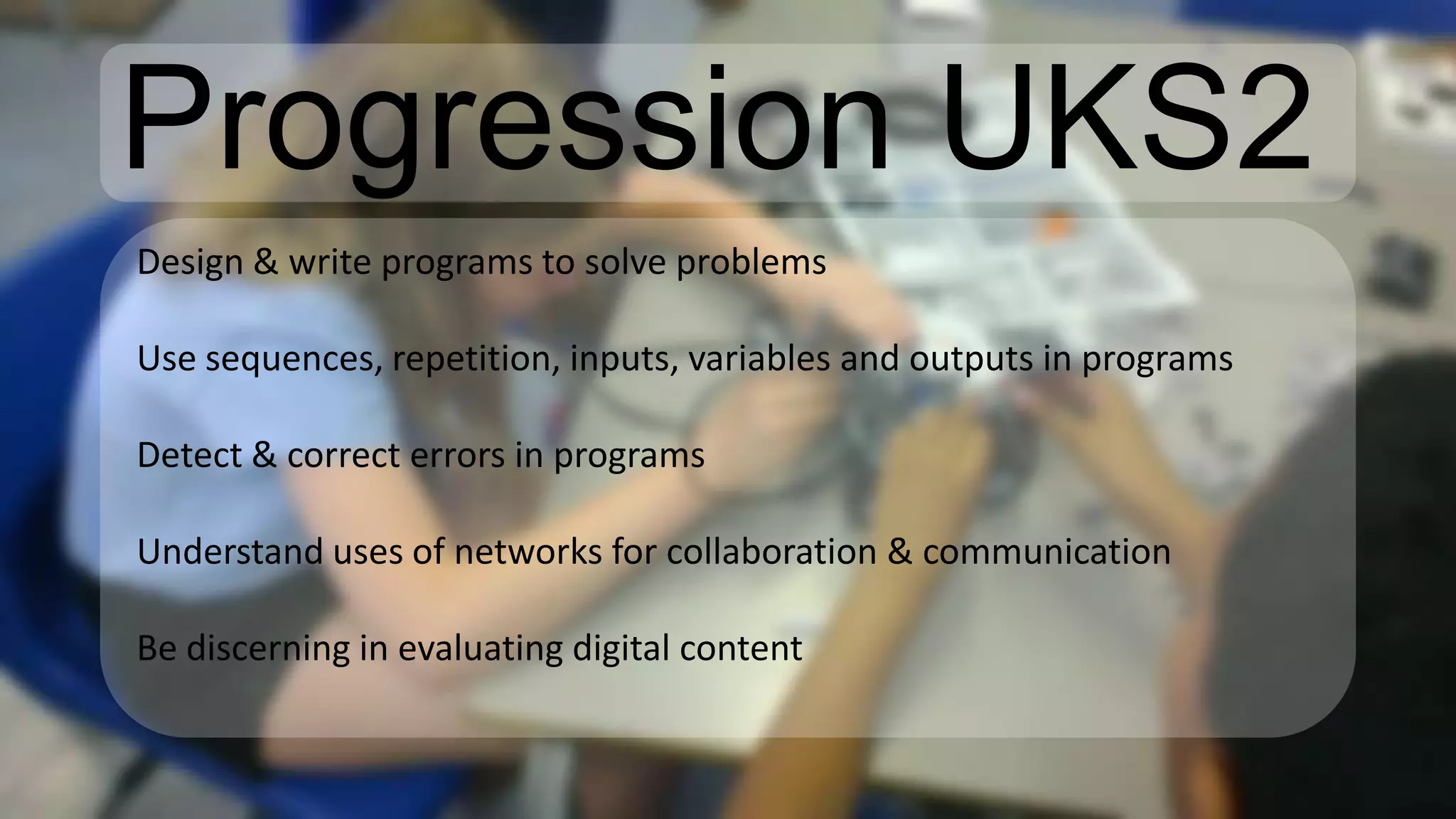 Progression UKS2

Design & write programs to solve problems

Use sequences, repetition, inputs, variables and outputs in programs

Detect & correct errors in programs

Understand uses of networks for collaboration & communication

Be discerning in evaluating digital content